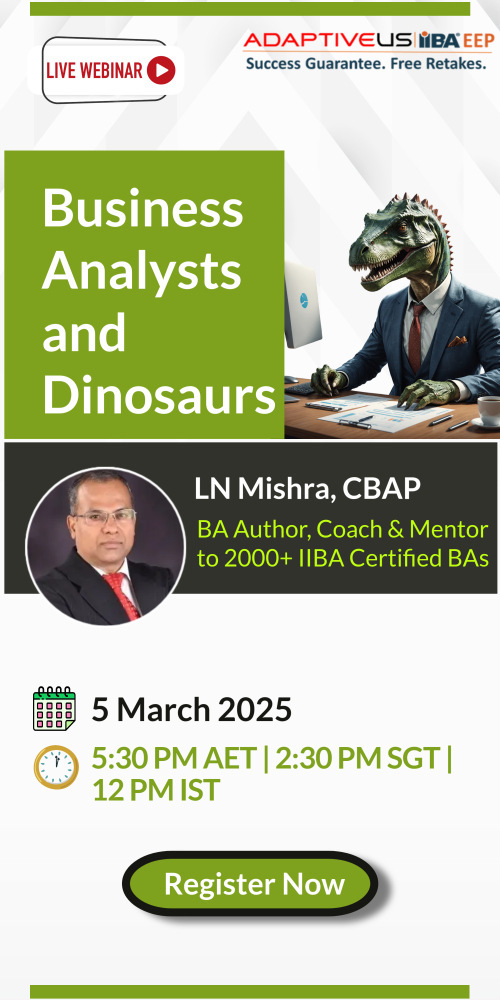 LIVE WEBINAR

ADAPTIVEUS IIBA EEP
Success Guarantee. Free Retakes.

Business Analysts and Dinosaurs

LN Mishra, CBAP
BA Author, Coach & Mentor to 2000+ IIBA Certified BAs

5 March 2025

5:30 PM AET | 2:30 PM SGT | 12 PM IST

Register Now